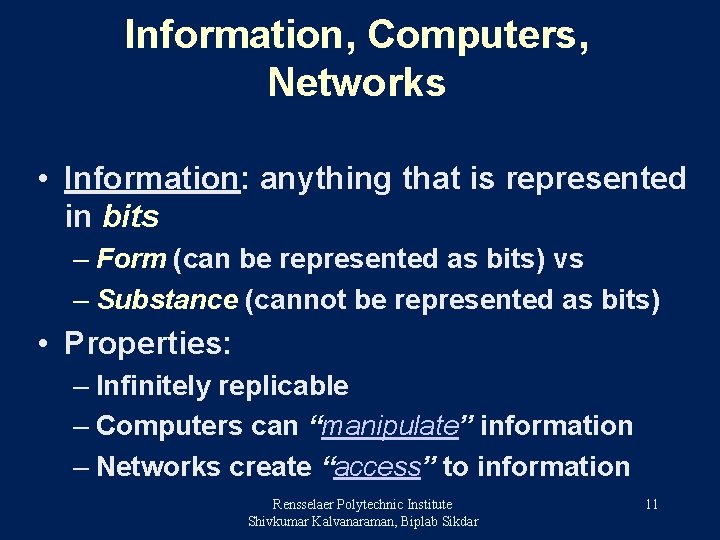 Information, Computers, Networks

• Information: anything that is represented in bits
– Form (can be represented as bits) vs
– Substance (cannot be represented as bits)

• Properties:
– Infinitely replicable
– Computers can "manipulate" information
– Networks create "access" to information

Rensselaer Polytechnic Institute
Shivkumar Kalvanaraman, Biplab Sikdar

11